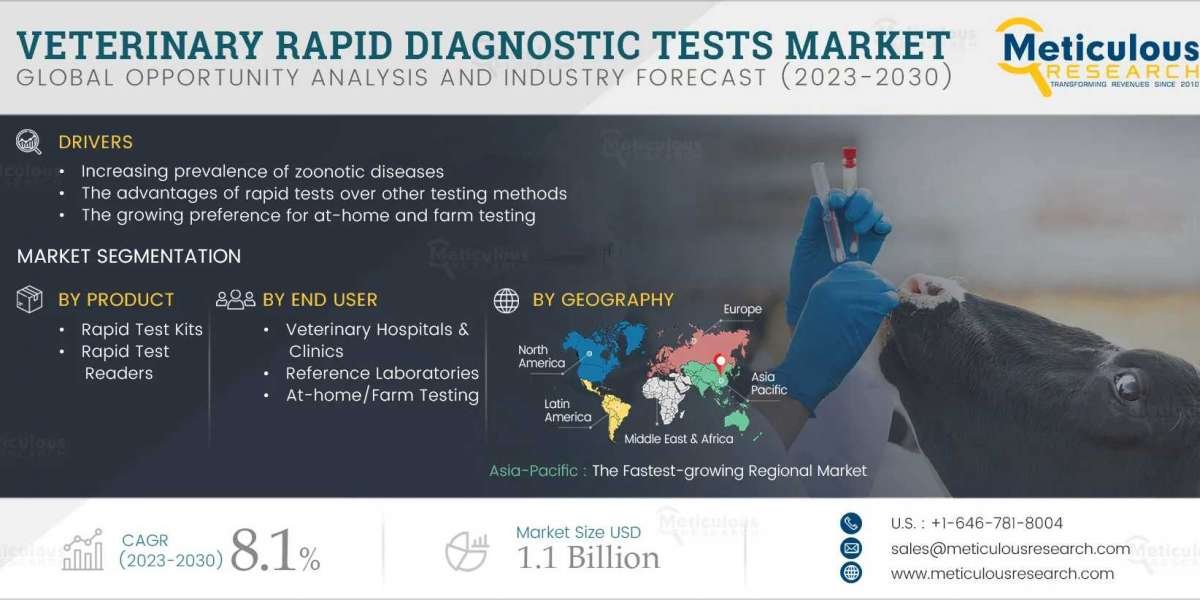 VETERINARY RAPID DIAGNOSTIC TESTS MARKET
GLOBAL OPPORTUNITY ANALYSIS AND INDUSTRY FORECAST (2023-2030)

Meticulous RESEARCH
TRANSFORMING REVENUES SINCE 2010

DRIVERS
• Increasing prevalence of zoonotic diseases
• The advantages of rapid tests over other testing methods
• The growing preference for at-home and farm testing

MARKET SEGMENTATION

BY PRODUCT
• Rapid Test Kits
• Rapid Test Readers

BY END USER
• Veterinary Hospitals & Clinics
• Reference Laboratories
• At-home/Farm Testing

BY GEOGRAPHY
North America
Europe
Asia Pacific
Latin America
Middle East & Africa

Asia-Pacific : The Fastest-growing Regional Market

CAGR (2023-2030) 8.1%

Market Size USD 1.1 Billion

U.S. : +1-646-781-8004
sales@meticulousresearch.com
www.meticulousresearch.com